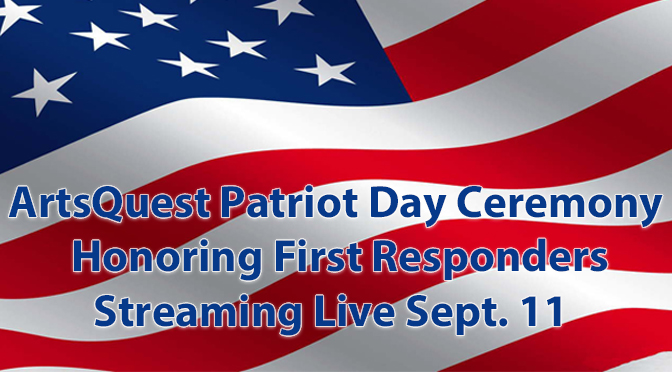 ArtsQuest Patriot Day Ceremony
Honoring First Responders
Streaming Live Sept. 11